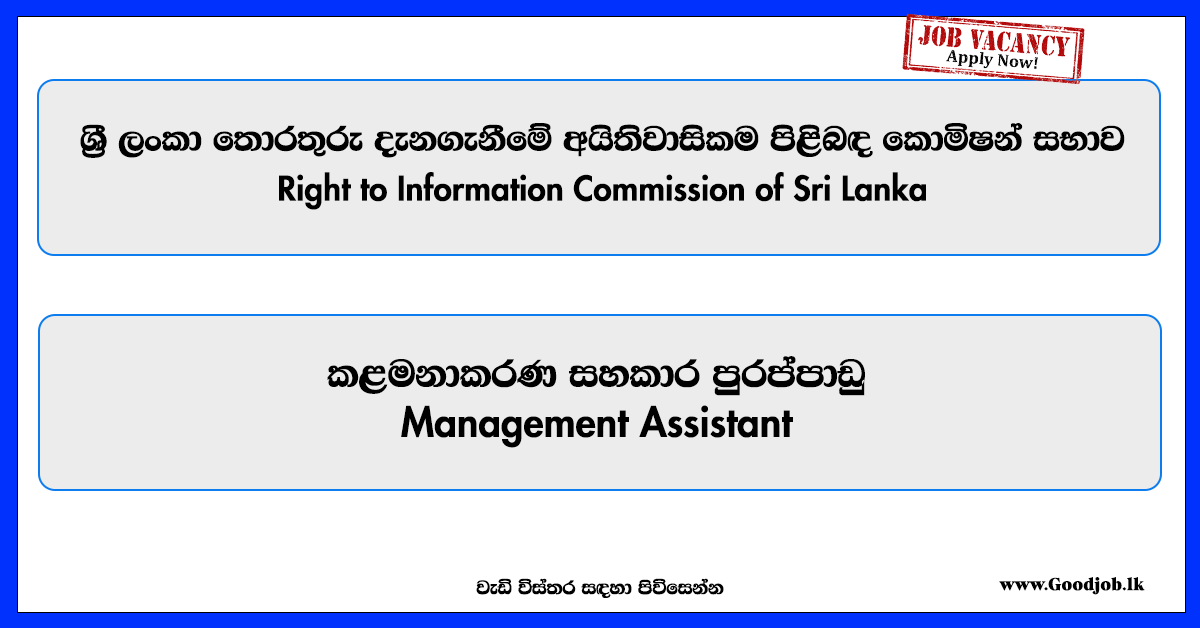 JOB VACANCY
Apply Now!

ශ්‍රී ලංකා තොරතුරු දැනගැනීමේ අයිතිවාසිකම පිළිබඳ කොමිෂන් සභාව
Right to Information Commission of Sri Lanka

කළමනාකරණ සහකාර පුරප්පාඩු
Management Assistant

වැඩි විස්තර සඳහා පිවිසෙන්න

www.Goodjob.lk